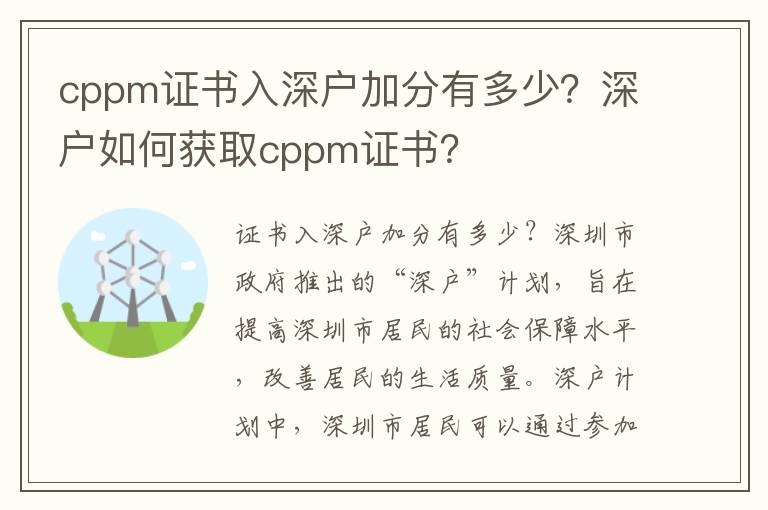 cppm证书入深户加分有多少？深户如何获取cppm证书？

证书入深户加分有多少？深圳市政府推出的“深户”计划，旨在提高深圳市居民的社会保障水平，改善居民的生活质量。深户计划中，深圳市居民可以通过参加